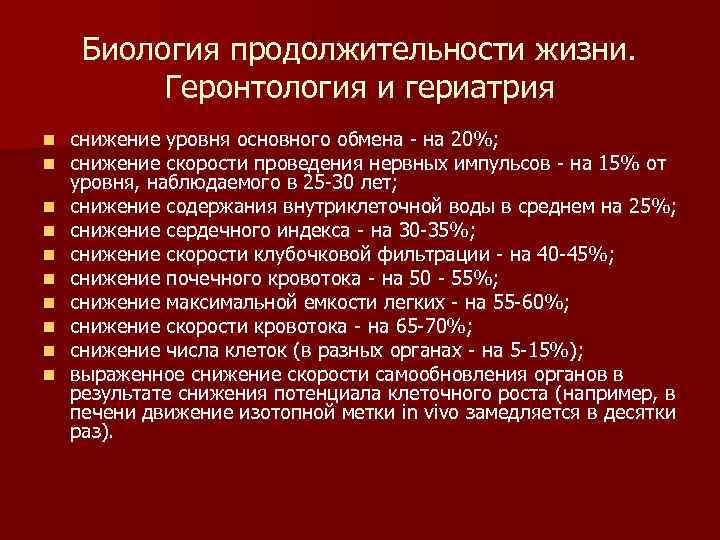 Биология продолжительности жизни. Геронтология и гериатрия

- снижение уровня основного обмена - на 20%;
- снижение скорости проведения нервных импульсов - на 15% от уровня, наблюдаемого в 25-30 лет;
- снижение содержания внутриклеточной воды в среднем на 25%;
- снижение сердечного индекса - на 30-35%;
- снижение скорости клубочковой фильтрации - на 40-45%;
- снижение почечного кровотока - на 50 - 55%;
- снижение максимальной емкости легких - на 55-60%;
- снижение скорости кровотока - на 65-70%;
- снижение числа клеток (в разных органах - на 5-15%);
- выраженное снижение скорости самообновления органов в результате снижения потенциала клеточного роста (например, в печени движение изотопной метки in vivo замедляется в десятки раз).